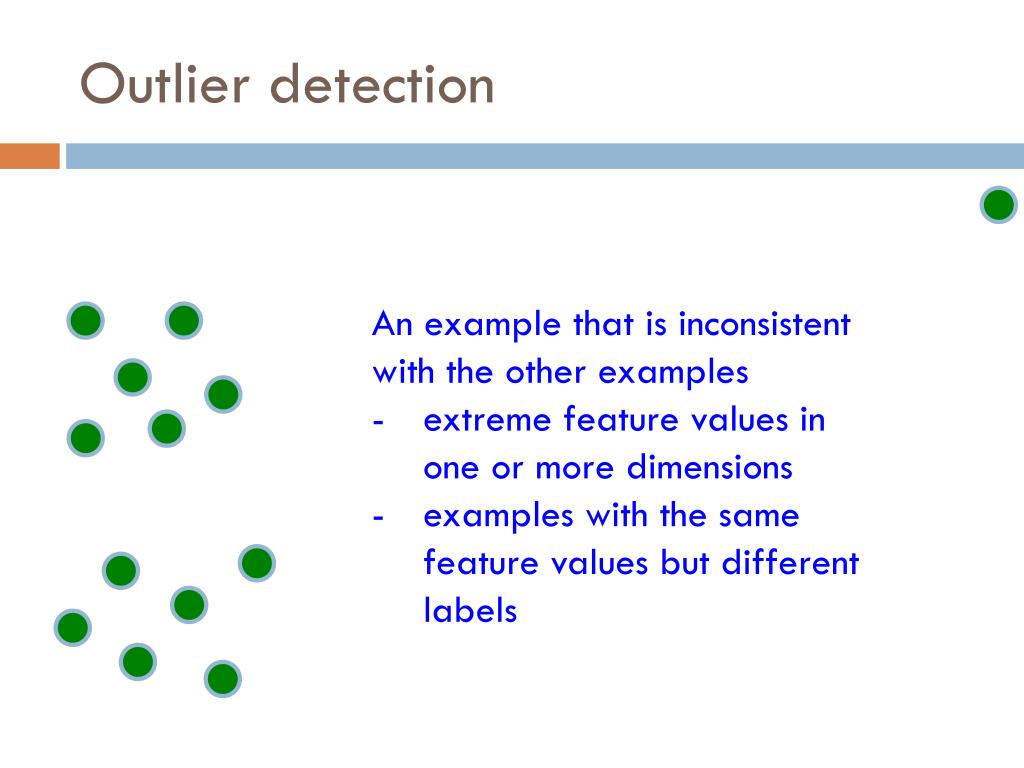 Outlier detection

An example that is inconsistent with the other examples
- extreme feature values in one or more dimensions
- examples with the same feature values but different labels